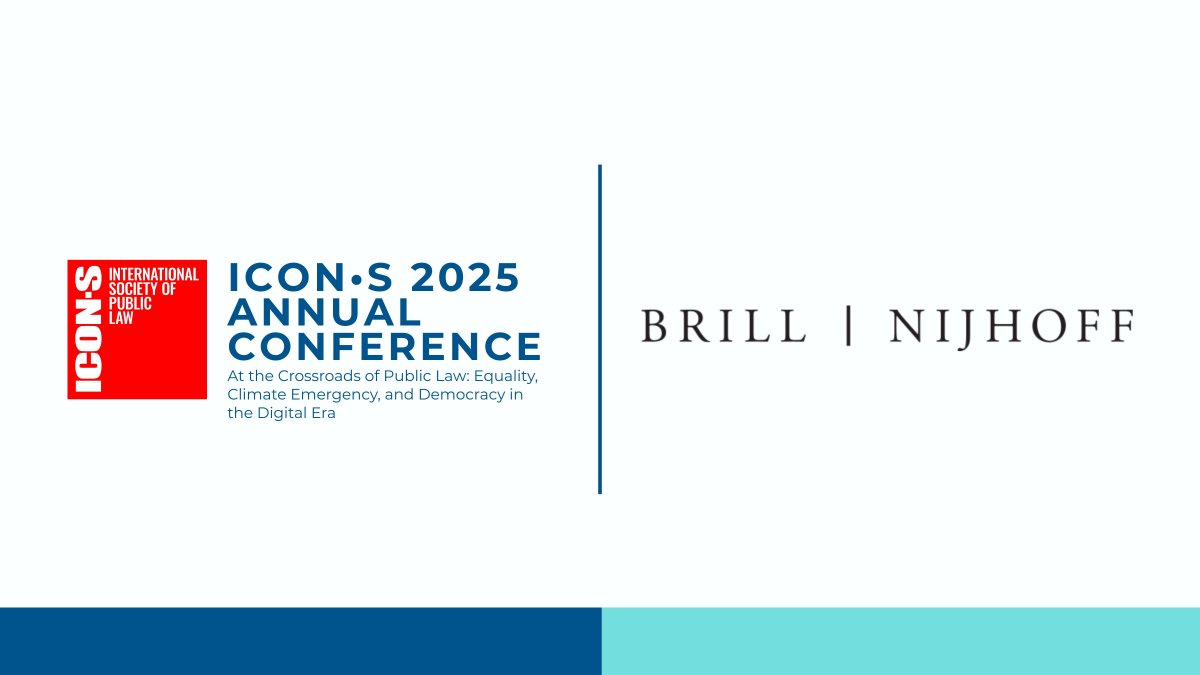 ICON·S
INTERNATIONAL SOCIETY OF PUBLIC LAW

ICON•S 2025 ANNUAL CONFERENCE
At the Crossroads of Public Law: Equality, Climate Emergency, and Democracy in the Digital Era

BRILL | NIJHOFF